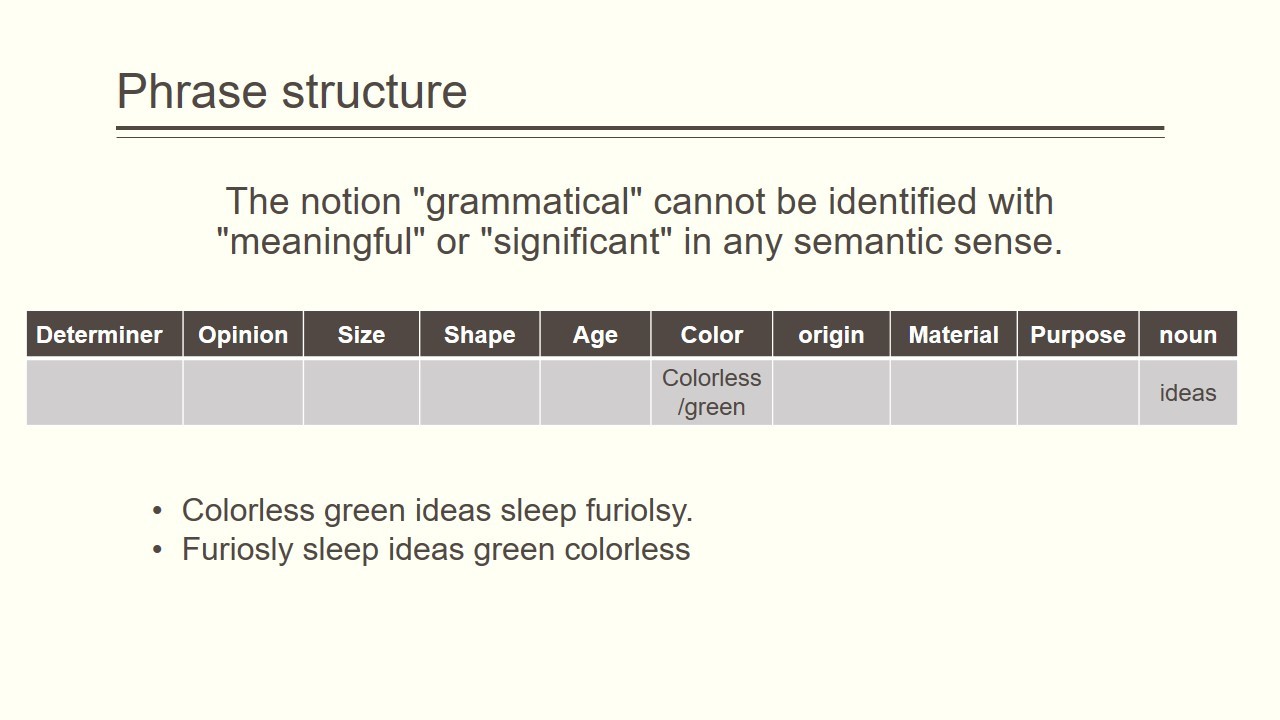 Phrase structure

The notion "grammatical" cannot be identified with "meaningful" or "significant" in any semantic sense.

| Determiner | Opinion | Size | Shape | Age | Color | origin | Material | Purpose | noun |
|---|---|---|---|---|---|---|---|---|---|
| | | | | | Colorless /green | | | | ideas |

• Colorless green ideas sleep furiolsy.
• Furiosly sleep ideas green colorless